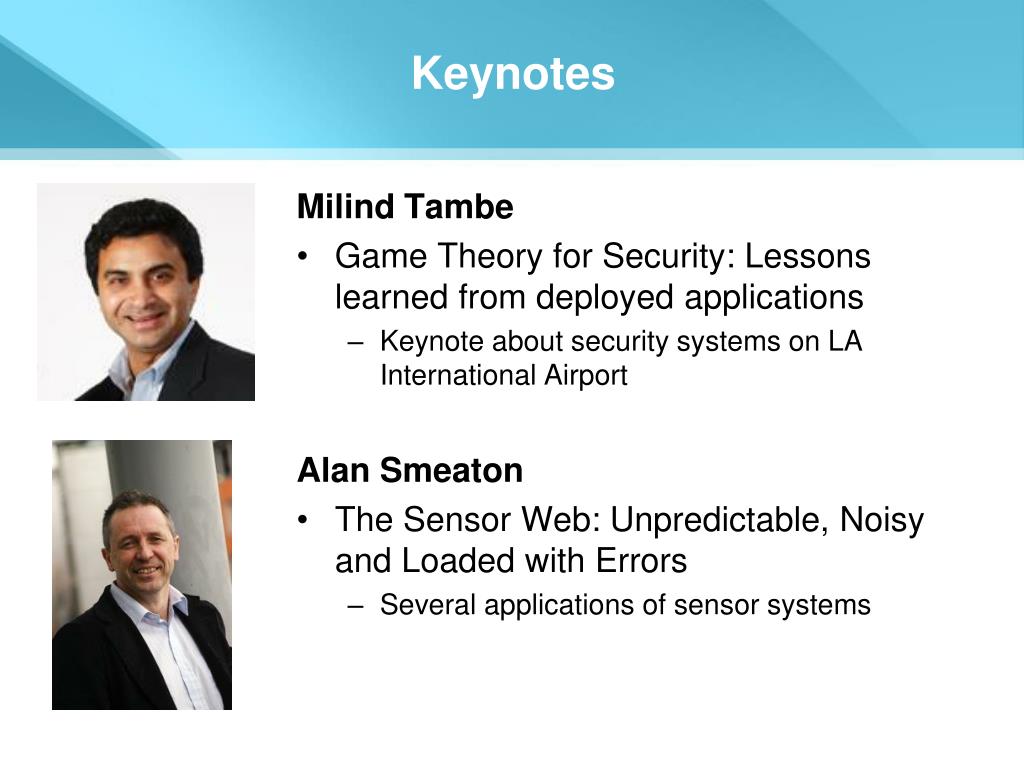 Keynotes

Milind Tambe

• Game Theory for Security: Lessons learned from deployed applications
  – Keynote about security systems on LA International Airport

Alan Smeaton

• The Sensor Web: Unpredictable, Noisy and Loaded with Errors
  – Several applications of sensor systems